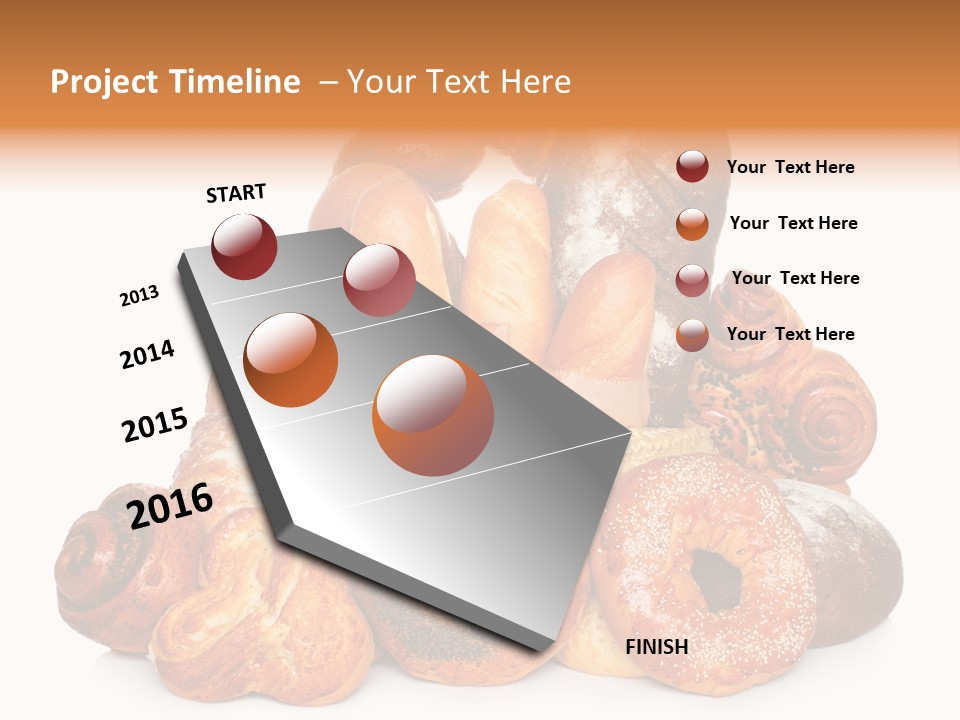 Project Timeline – Your Text Here

START

2013

2014

2015

2016

FINISH

Your Text Here

Your Text Here

Your Text Here

Your Text Here